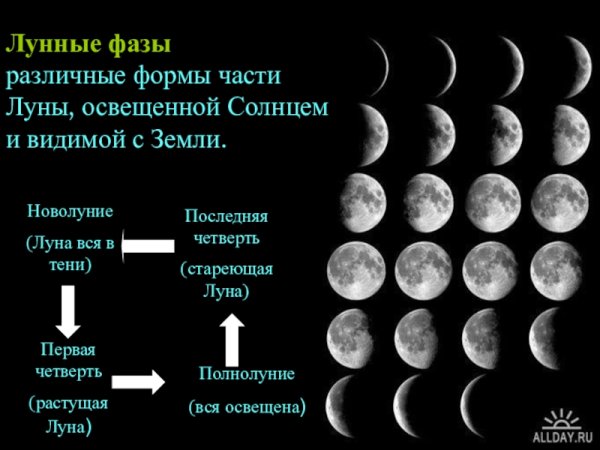 Лунные фазы
различные формы части Луны, освещенной Солнцем и видимой с Земли.

Новолуние

(Луна вся в тени)

Последняя четверть

(стареющая Луна)

Первая четверть

(растущая Луна)

Полнолуние

(вся освещена)

ALLDAY.RU